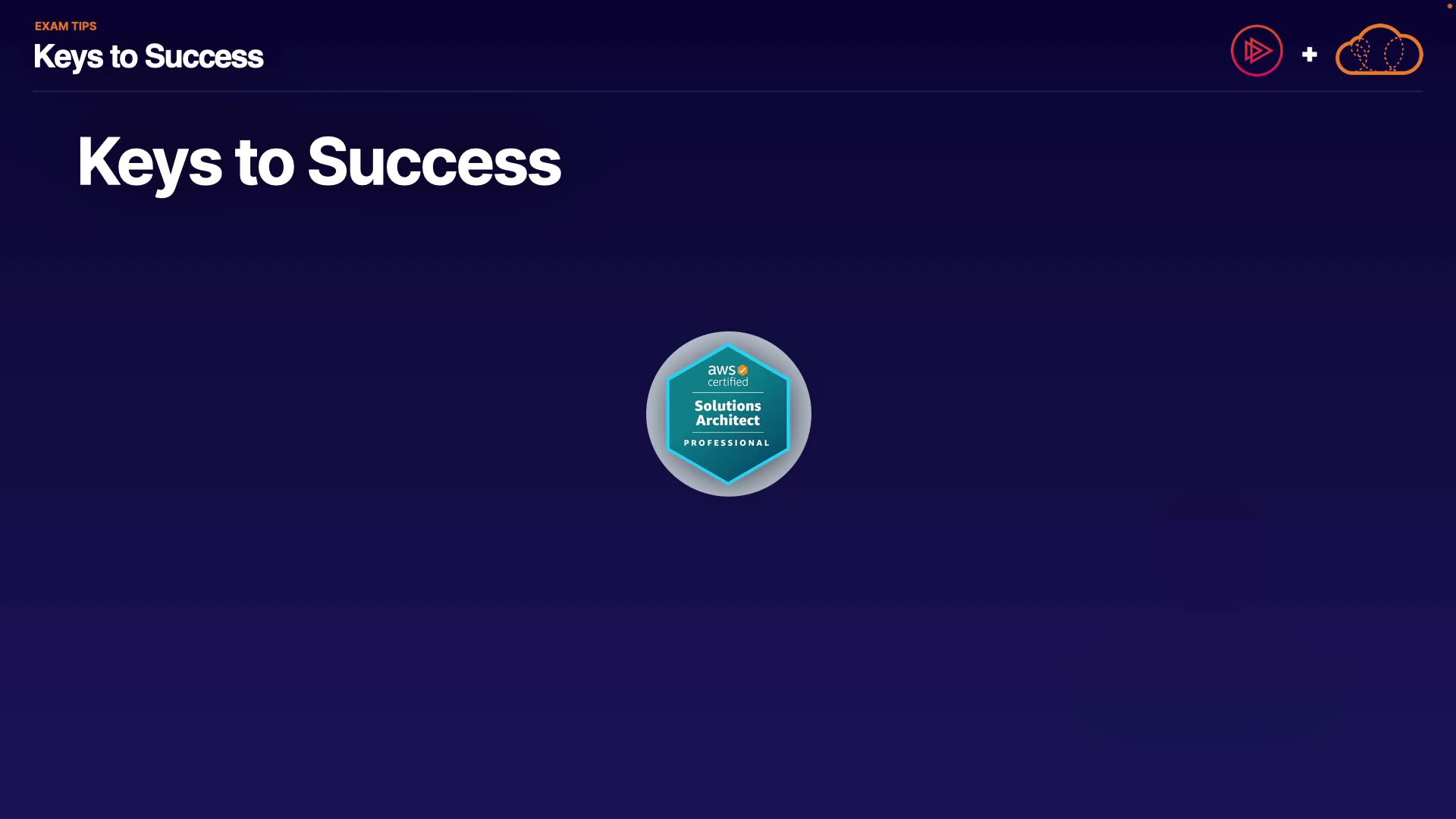 EXAM TIPS
Keys to Success

+

Keys to Success

aws certified
Solutions Architect
PROFESSIONAL